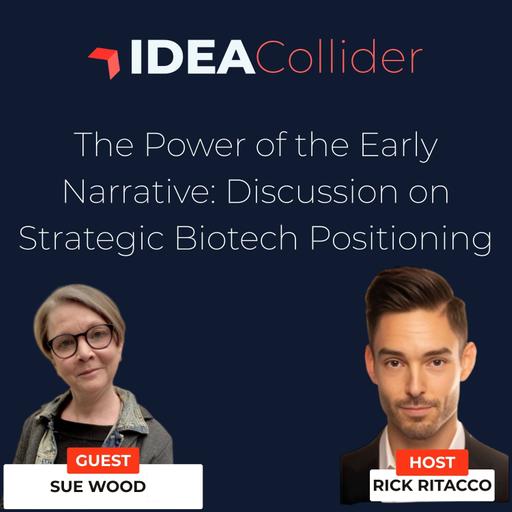 IDEACollider

The Power of the Early Narrative: Discussion on Strategic Biotech Positioning

GUEST
SUE WOOD

HOST
RICK RITACCO